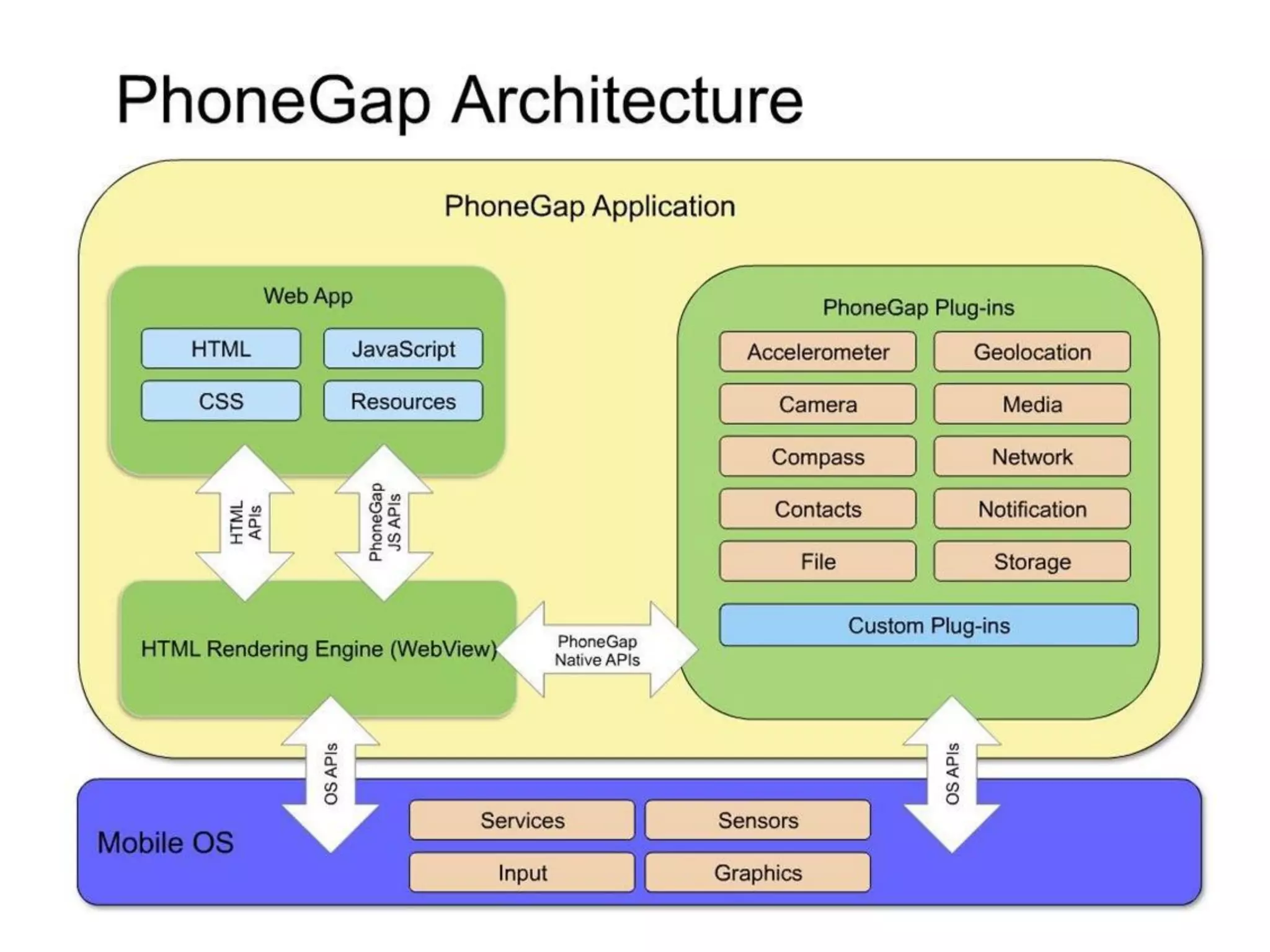 PhoneGap Architecture

PhoneGap Application

Web App

HTML

JavaScript

CSS

Resources

HTML APIs

PhoneGap JS APIs

HTML Rendering Engine (WebView)

PhoneGap Native APIs

PhoneGap Plug-ins

Accelerometer

Geolocation

Camera

Media

Compass

Network

Contacts

Notification

File

Storage

Custom Plug-ins

OS APIs

OS APIs

Mobile OS

Services

Sensors

Input

Graphics